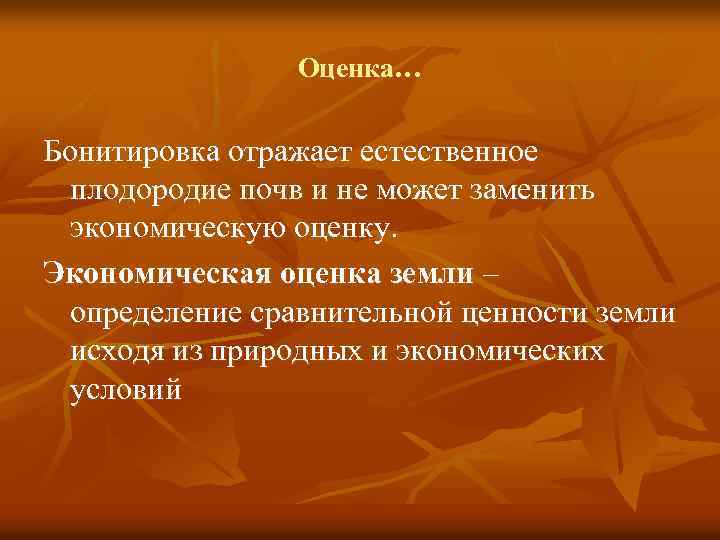 Оценка…

Бонитировка отражает естественное плодородие почв и не может заменить экономическую оценку.

Экономическая оценка земли – определение сравнительной ценности земли исходя из природных и экономических условий